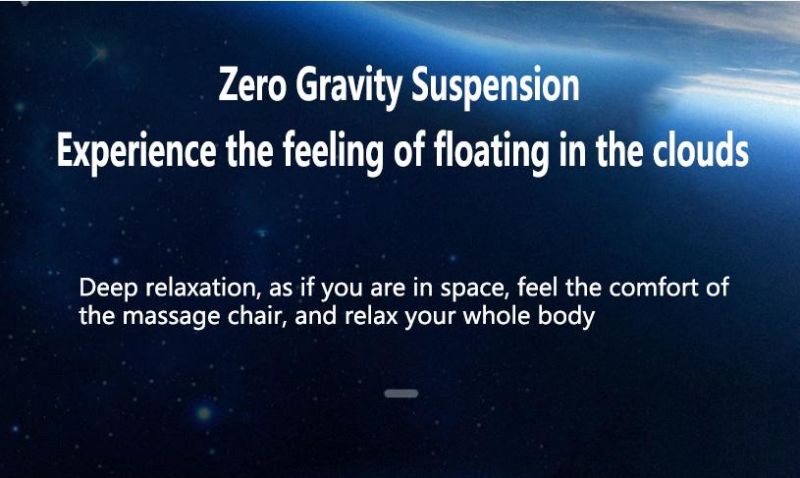 Zero Gravity Suspension
Experience the feeling of floating in the clouds

Deep relaxation, as if you are in space, feel the comfort of the massage chair, and relax your whole body